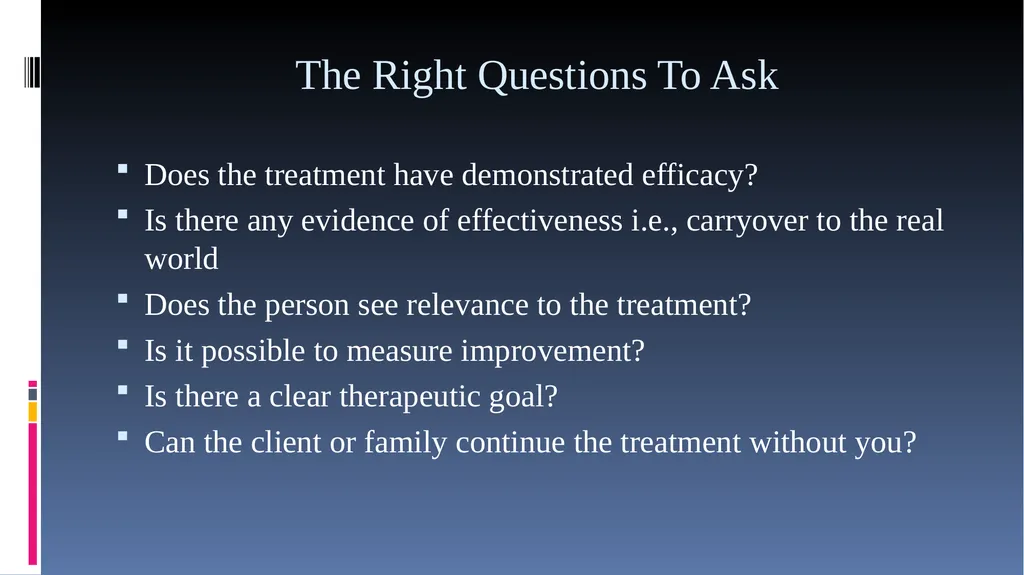 The Right Questions To Ask

- Does the treatment have demonstrated efficacy?
- Is there any evidence of effectiveness i.e., carryover to the real world
- Does the person see relevance to the treatment?
- Is it possible to measure improvement?
- Is there a clear therapeutic goal?
- Can the client or family continue the treatment without you?